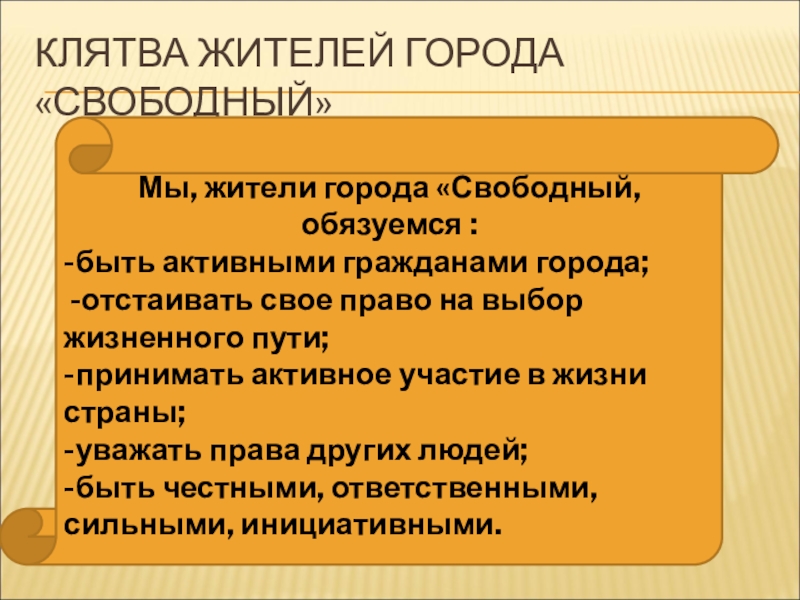 КЛЯТВА ЖИТЕЛЕЙ ГОРОДА «СВОБОДНЫЙ»

Мы, жители города «Свободный, обязуемся :
-быть активными гражданами города;
-отстаивать свое право на выбор жизненного пути;
-принимать активное участие в жизни страны;
-уважать права других людей;
-быть честными, ответственными, сильными, инициативными.